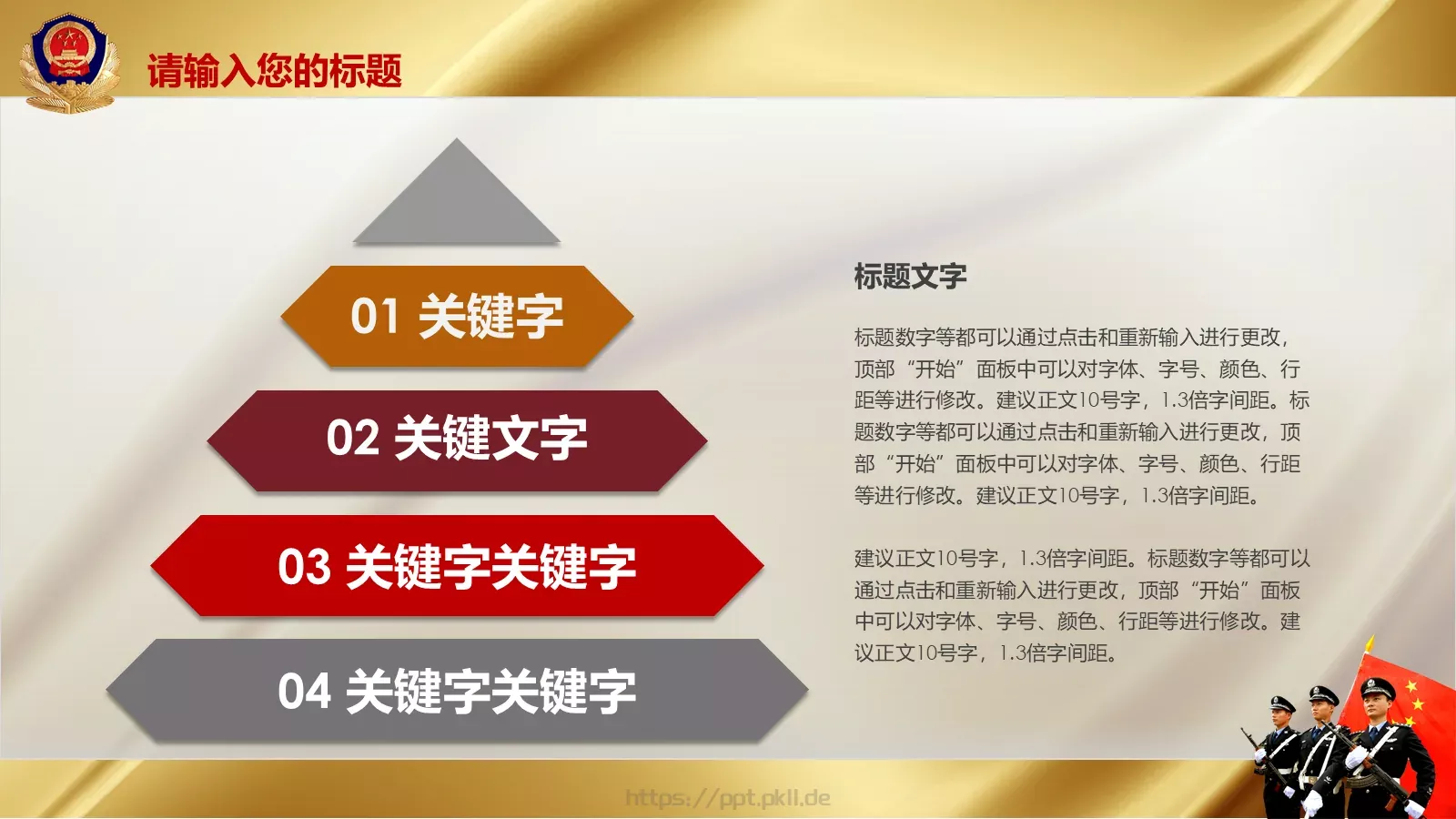 请输入您的标题

01 关键字

02 关键文字

03 关键字关键字

04 关键字关键字

标题文字

标题数字等都可以通过点击和重新输入进行更改，顶部“开始”面板中可以对字体、字号、颜色、行距等进行修改。建议正文10号字，1.3倍字间距。标题数字等都可以通过点击和重新输入进行更改，顶部“开始”面板中可以对字体、字号、颜色、行距等进行修改。建议正文10号字，1.3倍字间距。

建议正文10号字，1.3倍字间距。标题数字等都可以通过点击和重新输入进行更改，顶部“开始”面板中可以对字体、字号、颜色、行距等进行修改。建议正文10号字，1.3倍字间距。

https://ppt.pkll.de